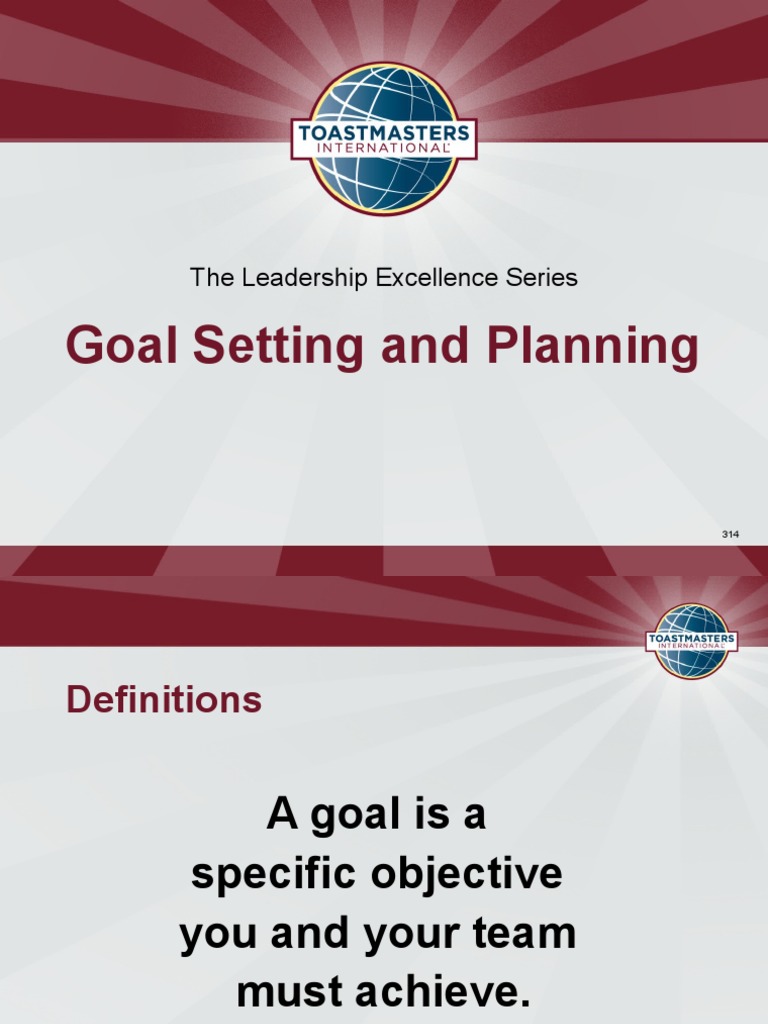 TOASTMASTERS INTERNATIONAL

The Leadership Excellence Series

Goal Setting and Planning

314

TOASTMASTERS INTERNATIONAL

Definitions

A goal is a specific objective you and your team must achieve.